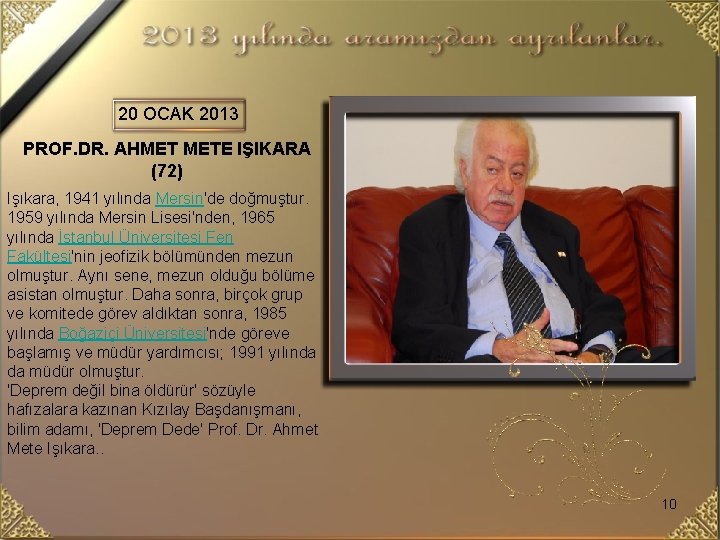 2013 yılında aramızdan ayrılanlar.

20 OCAK 2013

PROF.DR. AHMET METE IŞIKARA (72)

Işıkara, 1941 yılında Mersin'de doğmuştur. 1959 yılında Mersin Lisesi'nden, 1965 yılında İstanbul Üniversitesi Fen Fakültesi'nin jeofizik bölümünden mezun olmuştur. Aynı sene, mezun olduğu bölüme asistan olmuştur. Daha sonra, birçok grup ve komitede görev aldıktan sonra, 1985 yılında Boğaziçi Üniversitesi'nde göreve başlamış ve müdür yardımcısı; 1991 yılında da müdür olmuştur.
'Deprem değil bina öldürür' sözüyle hafızalara kazınan Kızılay Başdanışmanı, bilim adamı, 'Deprem Dede' Prof. Dr. Ahmet Mete Işıkara..

10